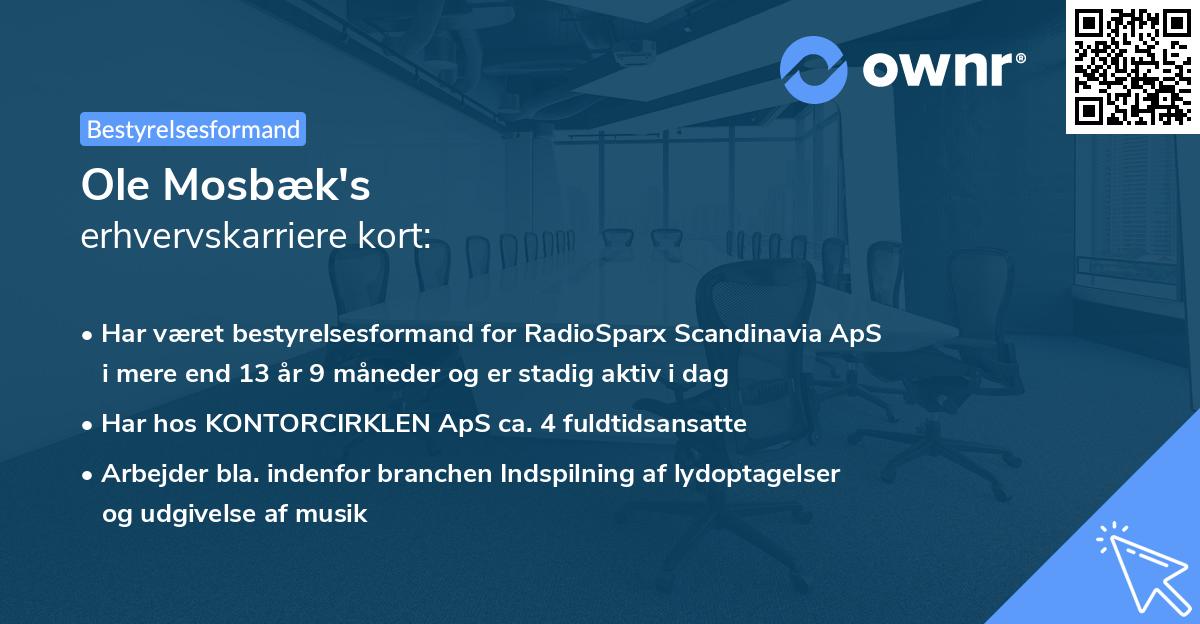 ownr®

Bestyrelsesformand

Ole Mosbæk's
erhvervskarriere kort:

• Har været bestyrelsesformand for RadioSparx Scandinavia ApS i mere end 13 år 9 måneder og er stadig aktiv i dag

• Har hos KONTORCIRKLEN ApS ca. 4 fuldtidsansatte

• Arbejder bla. indenfor branchen Indspilning af lydoptagelser og udgivelse af musik